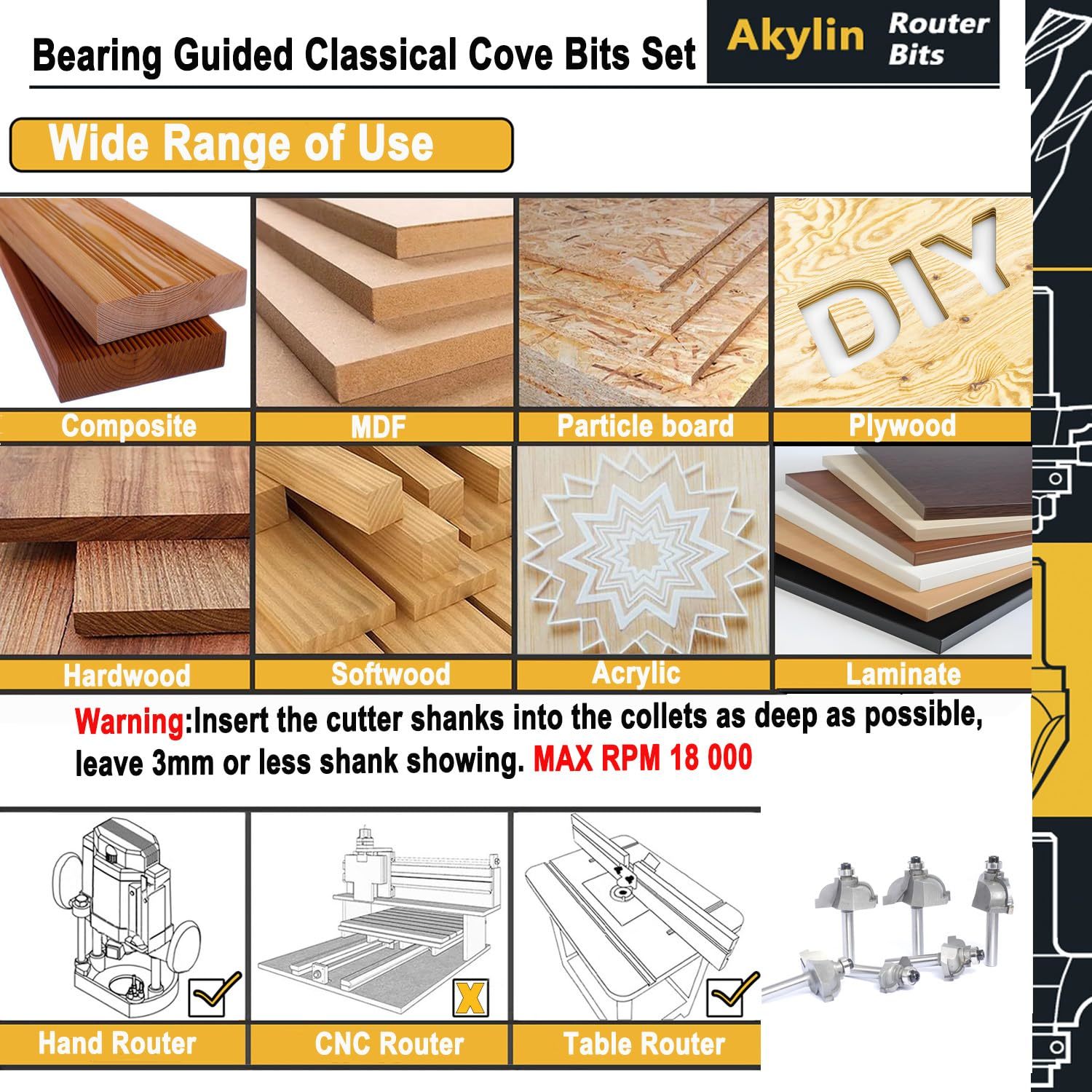 Bearing Guided Classical Cove Bits Set

Akylin Router Bits

Wide Range of Use

DIY

Composite

MDF

Particle board

Plywood

Hardwood

Softwood

Acrylic

Laminate

Warning:Insert the cutter shanks into the collets as deep as possible, leave 3mm or less shank showing. MAX RPM 18 000

X

Hand Router

CNC Router

Table Router